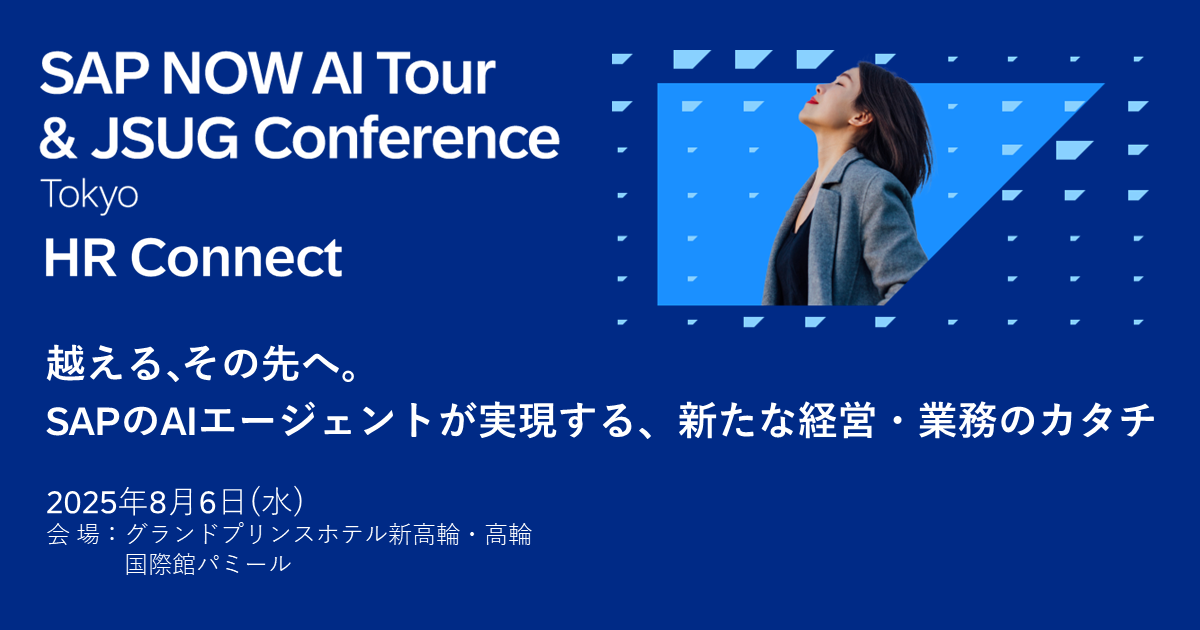 SAP NOW AI Tour & JSUG Conference
Tokyo
HR Connect

越える、その先へ。
SAPのAIエージェントが実現する、新たな経営・業務のカタチ

2025年8月6日（水）
会 場：グランドプリンスホテル新高輪・高輪
国際館パミール